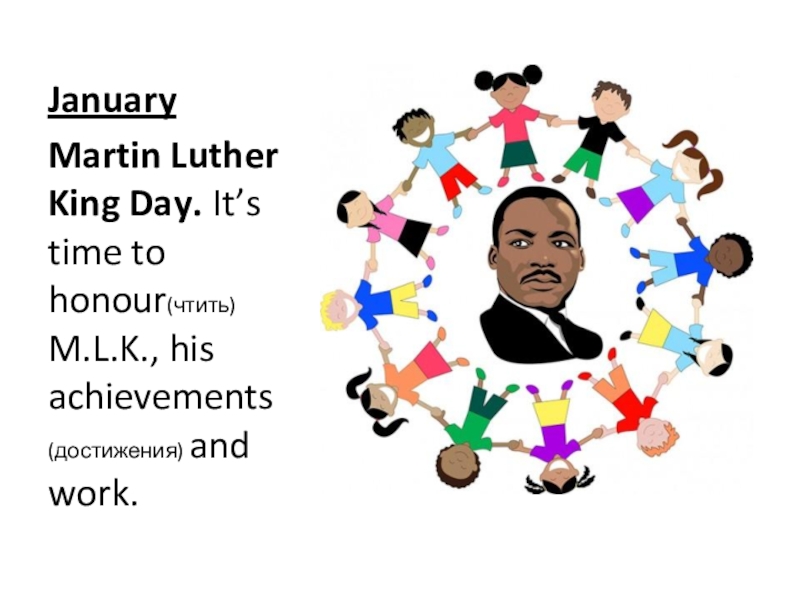 January

Martin Luther King Day. It’s time to honour(чтить) M.L.K., his achievements (достижения) and work.